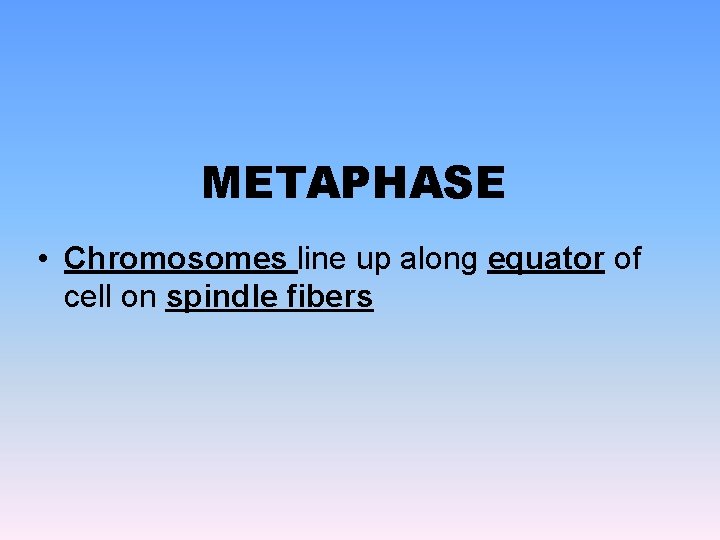 METAPHASE

• Chromosomes line up along equator of cell on spindle fibers